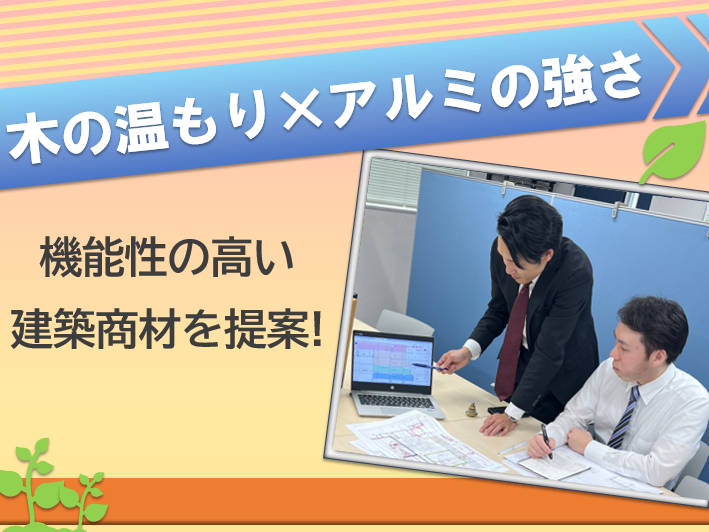 木の温もり×アルミの強さ

機能性の高い
建築商材を提案!